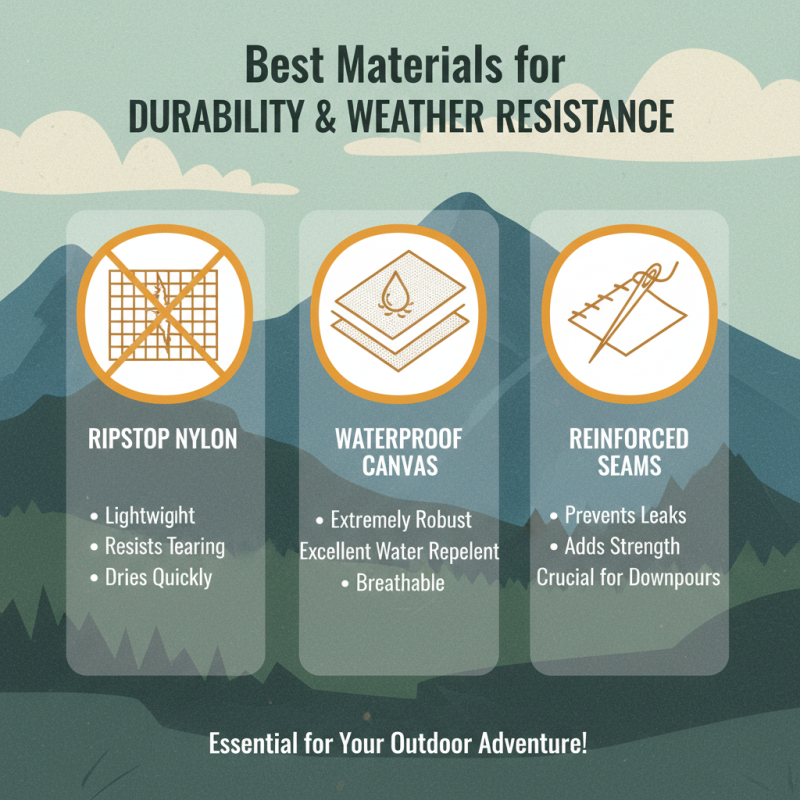 Best Materials for
DURABILITY & WEATHER RESISTANCE

RIPSTOP NYLON

• Lightwight
• Resists Tearing
• Dries Quickly

WATERPROOF CANVAS

• Extremely Robust
Excellent Water Repelent
• Breathable

REINFORCED SEAMS

• Prevents Leaks
• Adds Strength
Crucial for Downpours

Essential for Your Outdoor Adventure!